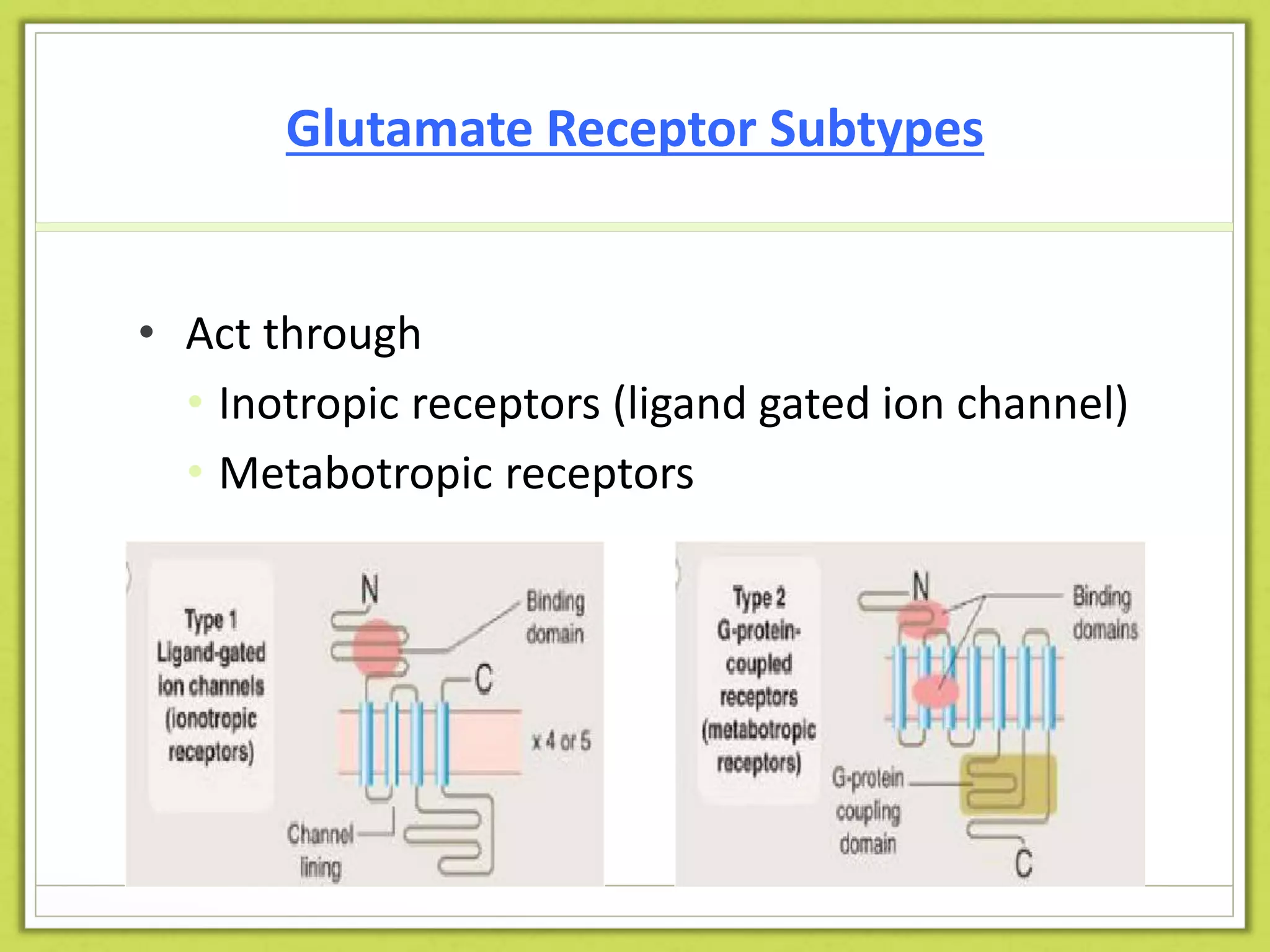 Glutamate Receptor Subtypes

• Act through
  • Inotropic receptors (ligand gated ion channel)
  • Metabotropic receptors

Type 1 Ligand-gated ion channels (ionotropic receptors)

N

Binding domain

C

x 4 or 5

Channel lining

Type 2 G-protein-coupled receptors (metabotropic receptors)

N

Binding domains

G-protein coupling domain

C